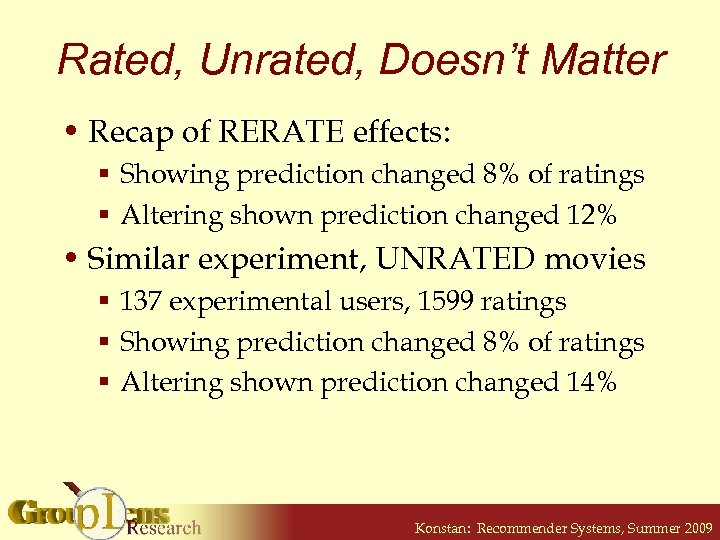 Rated, Unrated, Doesn't Matter

• Recap of RERATE effects:
  ▪ Showing prediction changed 8% of ratings
  ▪ Altering shown prediction changed 12%
• Similar experiment, UNRATED movies
  ▪ 137 experimental users, 1599 ratings
  ▪ Showing prediction changed 8% of ratings
  ▪ Altering shown prediction changed 14%

GroupLens Research

Konstan: Recommender Systems, Summer 2009